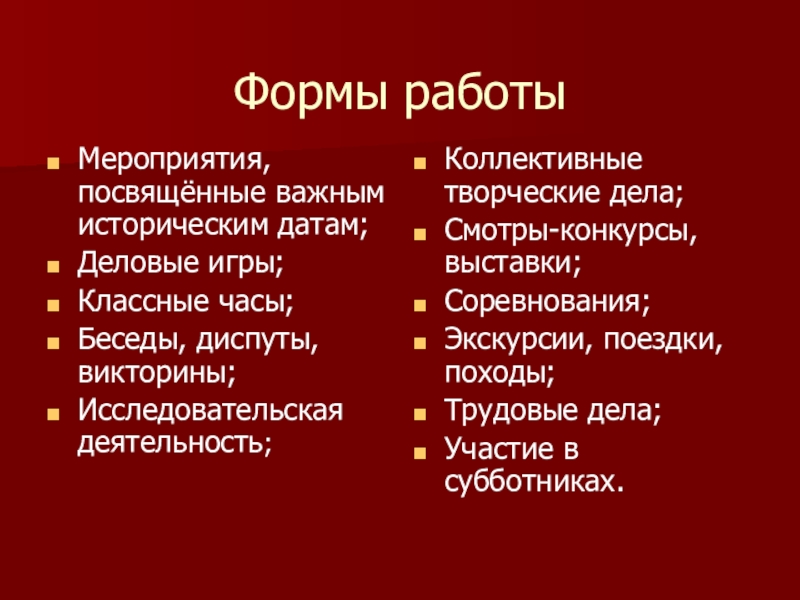 Формы работы

- Мероприятия, посвящённые важным историческим датам;
- Деловые игры;
- Классные часы;
- Беседы, диспуты, викторины;
- Исследовательская деятельность;

- Коллективные творческие дела;
- Смотры-конкурсы, выставки;
- Соревнования;
- Экскурсии, поездки, походы;
- Трудовые дела;
- Участие в субботниках.